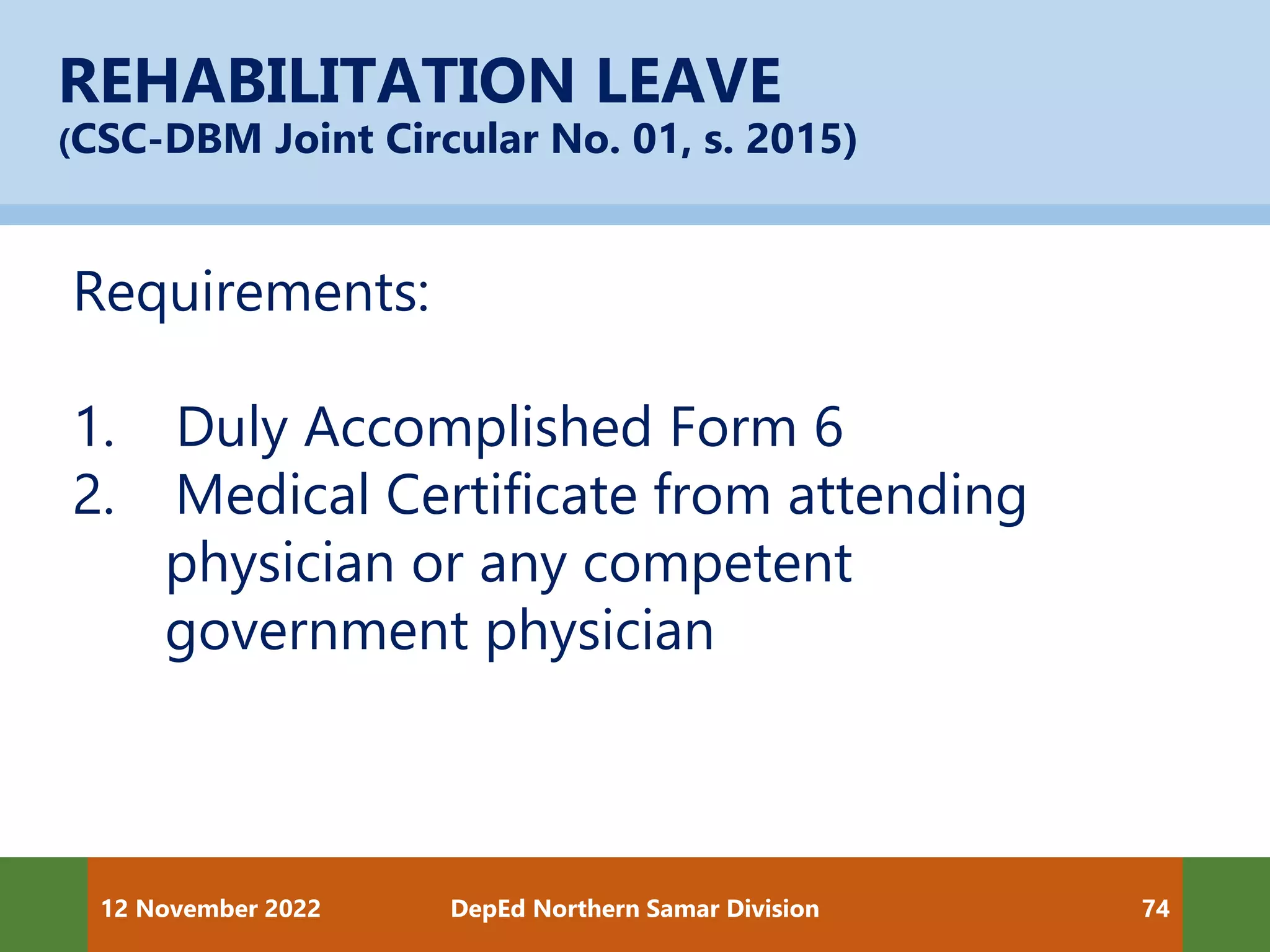 REHABILITATION LEAVE
(CSC-DBM Joint Circular No. 01, s. 2015)

Requirements:

1. Duly Accomplished Form 6
2. Medical Certificate from attending physician or any competent government physician

12 November 2022 DepEd Northern Samar Division 74